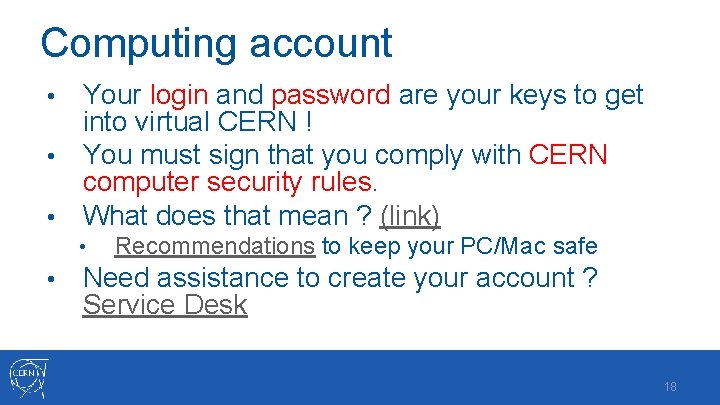 Computing account

• Your login and password are your keys to get into virtual CERN !
• You must sign that you comply with CERN computer security rules.
• What does that mean ? (link)
  • Recommendations to keep your PC/Mac safe
• Need assistance to create your account ? Service Desk

CERN

18